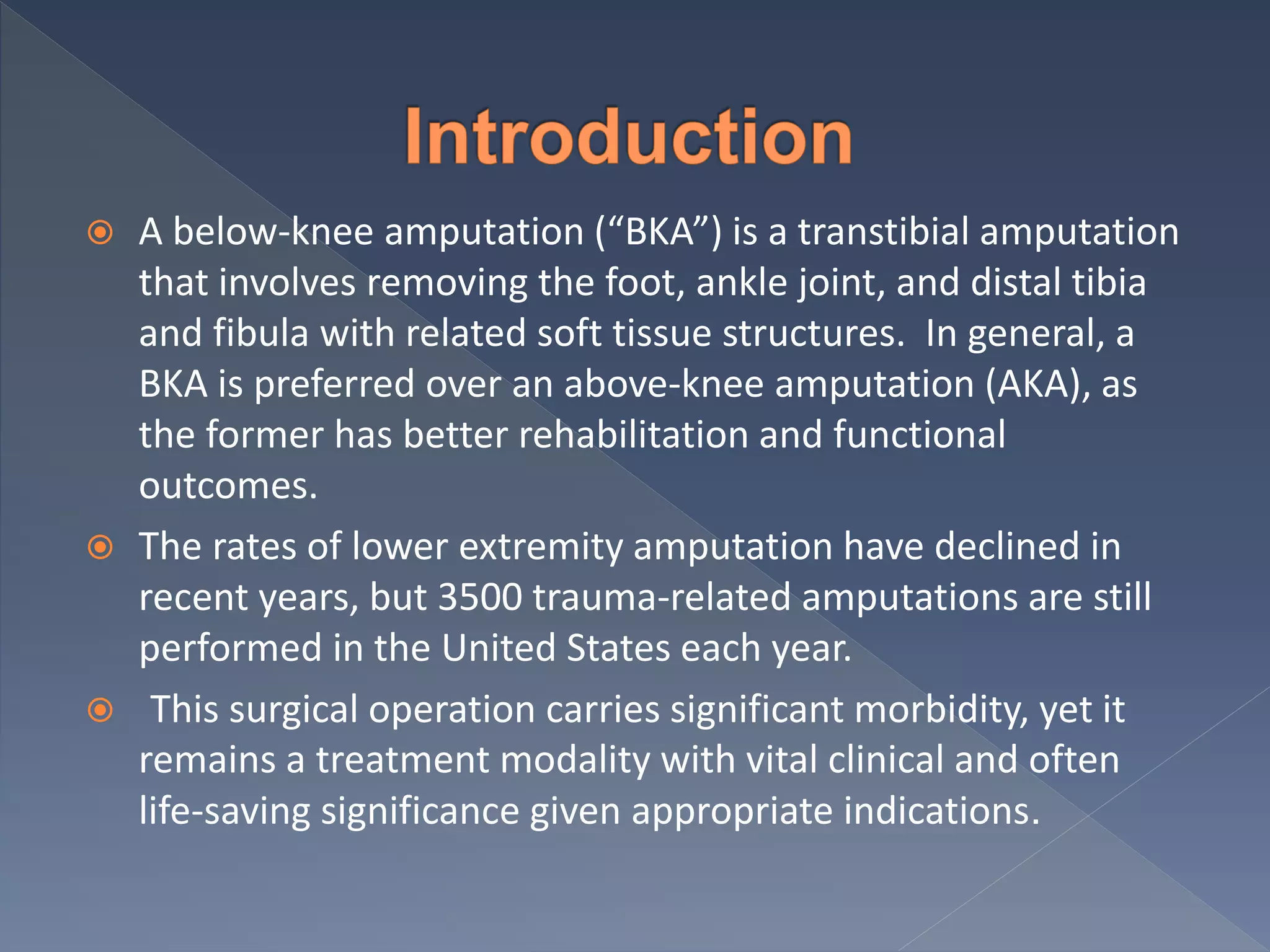 Introduction

A below-knee amputation (“BKA”) is a transtibial amputation that involves removing the foot, ankle joint, and distal tibia and fibula with related soft tissue structures. In general, a BKA is preferred over an above-knee amputation (AKA), as the former has better rehabilitation and functional outcomes.

The rates of lower extremity amputation have declined in recent years, but 3500 trauma-related amputations are still performed in the United States each year.

This surgical operation carries significant morbidity, yet it remains a treatment modality with vital clinical and often life-saving significance given appropriate indications.